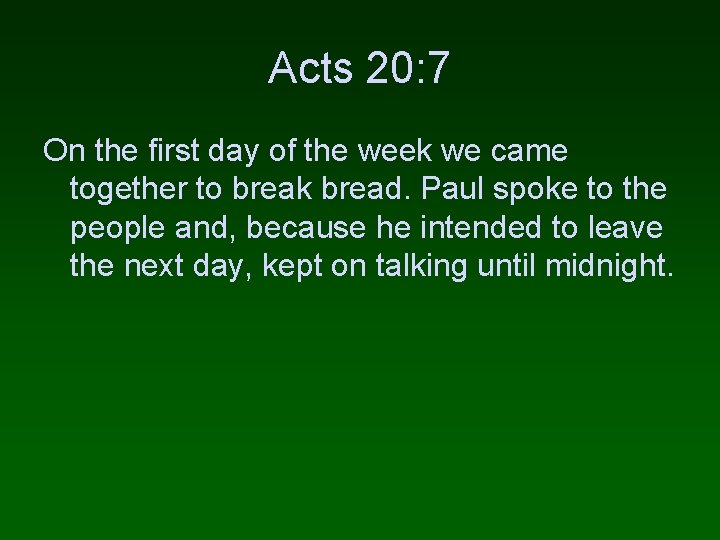 Acts 20:7

On the first day of the week we came together to break bread. Paul spoke to the people and, because he intended to leave the next day, kept on talking until midnight.